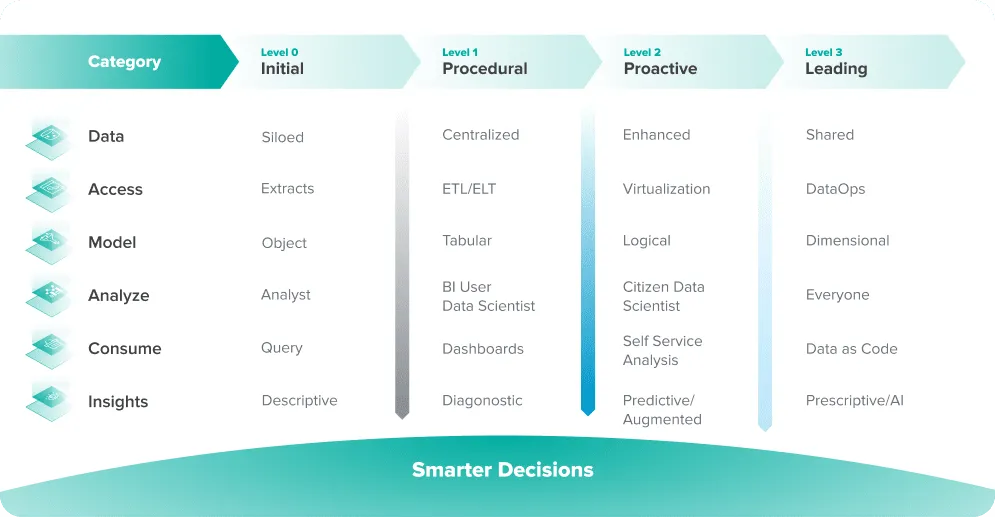 | Category | Level 0 Initial | Level 1 Procedural | Level 2 Proactive | Level 3 Leading |
|---|---|---|---|---|
| Data | Siloed | Centralized | Enhanced | Shared |
| Access | Extracts | ETL/ELT | Virtualization | DataOps |
| Model | Object | Tabular | Logical | Dimensional |
| Analyze | Analyst | BI User Data Scientist | Citizen Data Scientist | Everyone |
| Consume | Query | Dashboards | Self Service Analysis | Data as Code |
| Insights | Descriptive | Diagonostic | Predictive/ Augmented | Prescriptive/AI |

Smarter Decisions